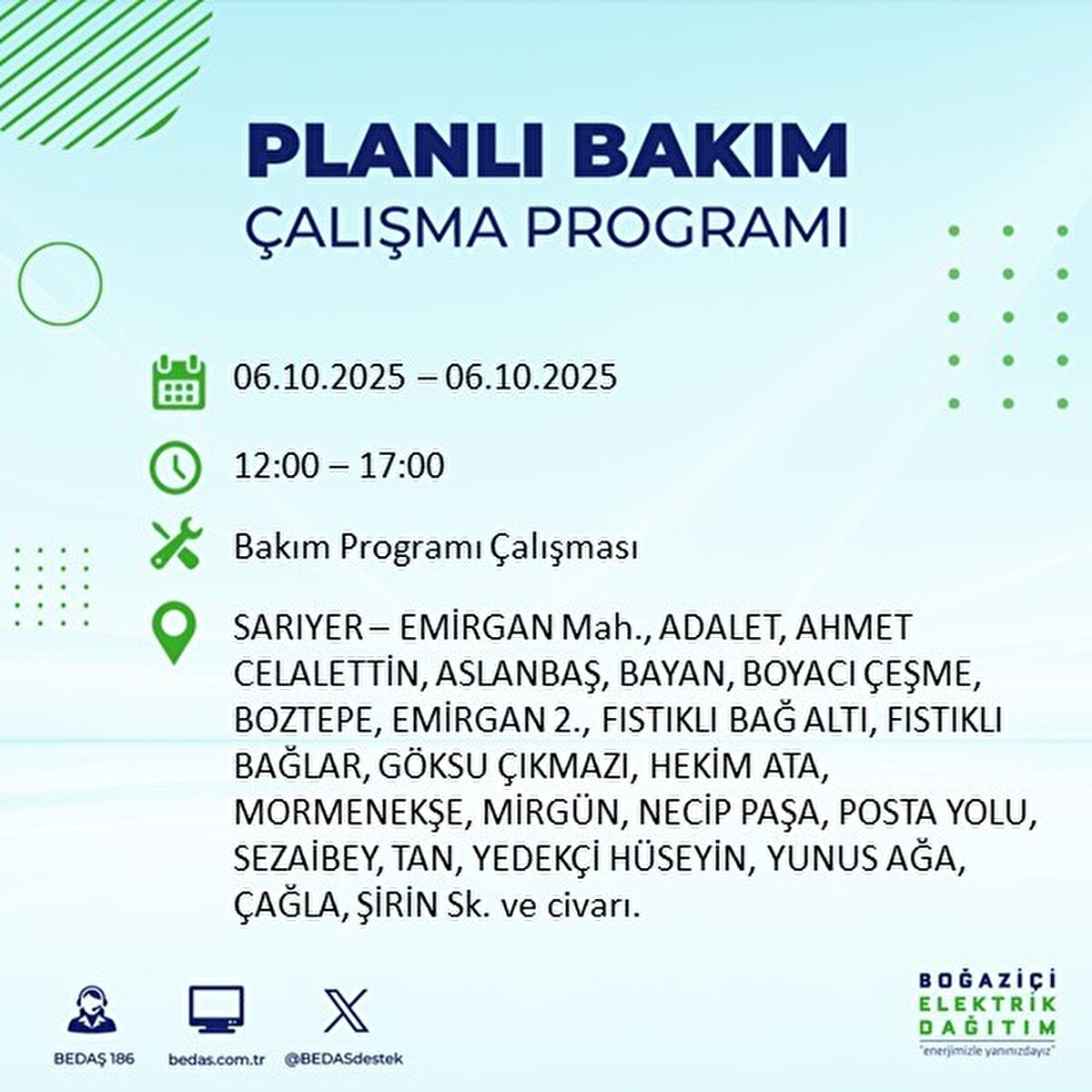 PLANLI BAKIM
ÇALIŞMA PROGRAMI

06.10.2025 – 06.10.2025

12:00 – 17:00

Bakım Programı Çalışması

SARIYER – EMİRGAN Mah., ADALET, AHMET CELALETTİN, ASLANBAŞ, BAYAN, BOYACI ÇEŞME, BOZTEPE, EMİRGAN 2., FISTIKLI BAĞ ALTI, FISTIKLI BAĞLAR, GÖKSU ÇIKMAZI, HEKİM ATA, MORMENEKŞE, MİRGÜN, NECİP PAŞA, POSTA YOLU, SEZAİBEY, TAN, YEDEKÇİ HÜSEYİN, YUNUS AĞA, ÇAĞLA, ŞİRİN Sk. ve civarı.

BEDAŞ 186
bedas.com.tr
@BEDASdestek

BOĞAZİÇİ ELEKTRİK DAĞITIM
"enerjimizle yanınızdayız"